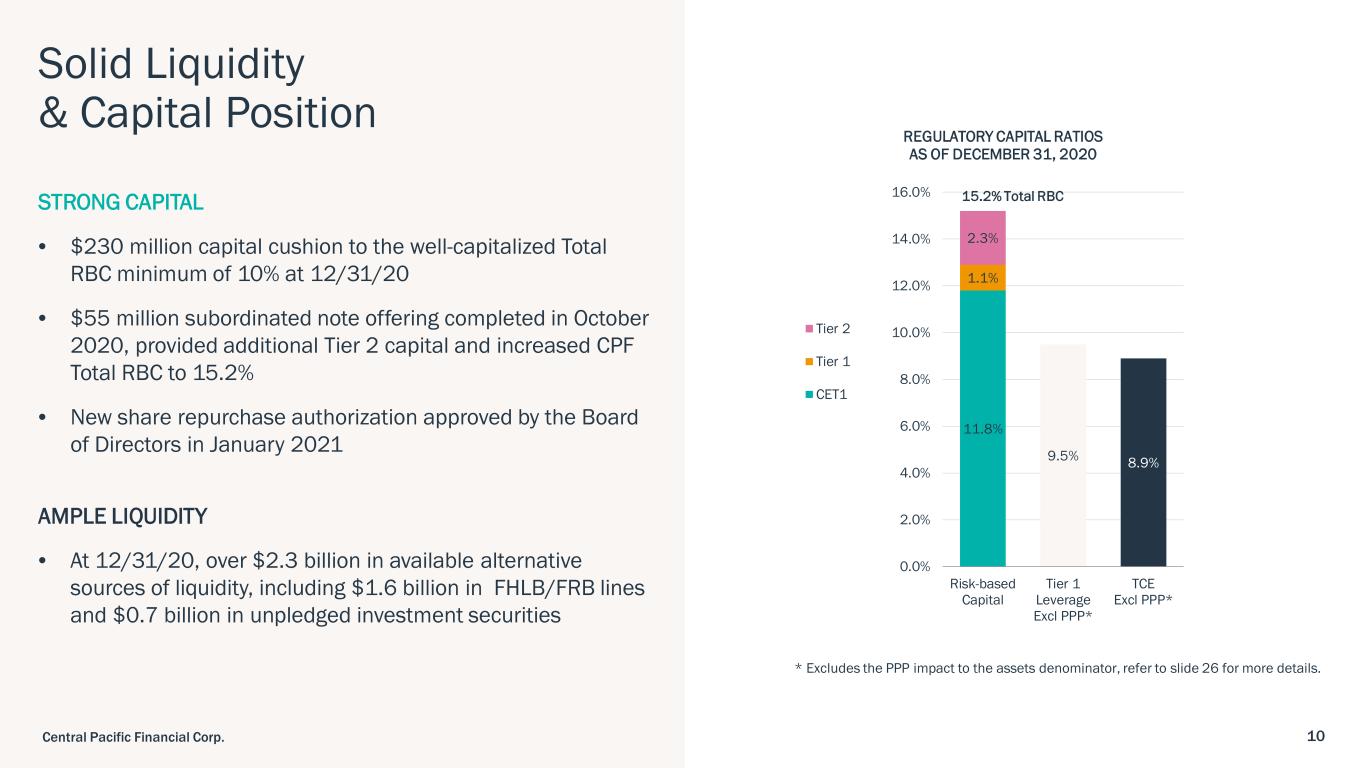 Solid Liquidity
& Capital Position

STRONG CAPITAL

• $230 million capital cushion to the well-capitalized Total RBC minimum of 10% at 12/31/20

• $55 million subordinated note offering completed in October 2020, provided additional Tier 2 capital and increased CPF Total RBC to 15.2%

• New share repurchase authorization approved by the Board of Directors in January 2021

AMPLE LIQUIDITY

• At 12/31/20, over $2.3 billion in available alternative sources of liquidity, including $1.6 billion in FHLB/FRB lines and $0.7 billion in unpledged investment securities

REGULATORY CAPITAL RATIOS
AS OF DECEMBER 31, 2020

16.0%
14.0%
12.0%
10.0%
8.0%
6.0%
4.0%
2.0%
0.0%

15.2% Total RBC
2.3%
1.1%
11.8%
9.5%
8.9%

Tier 2
Tier 1
CET1

Risk-based Capital
Tier 1 Leverage Excl PPP*
TCE Excl PPP*

* Excludes the PPP impact to the assets denominator, refer to slide 26 for more details.

Central Pacific Financial Corp.

10